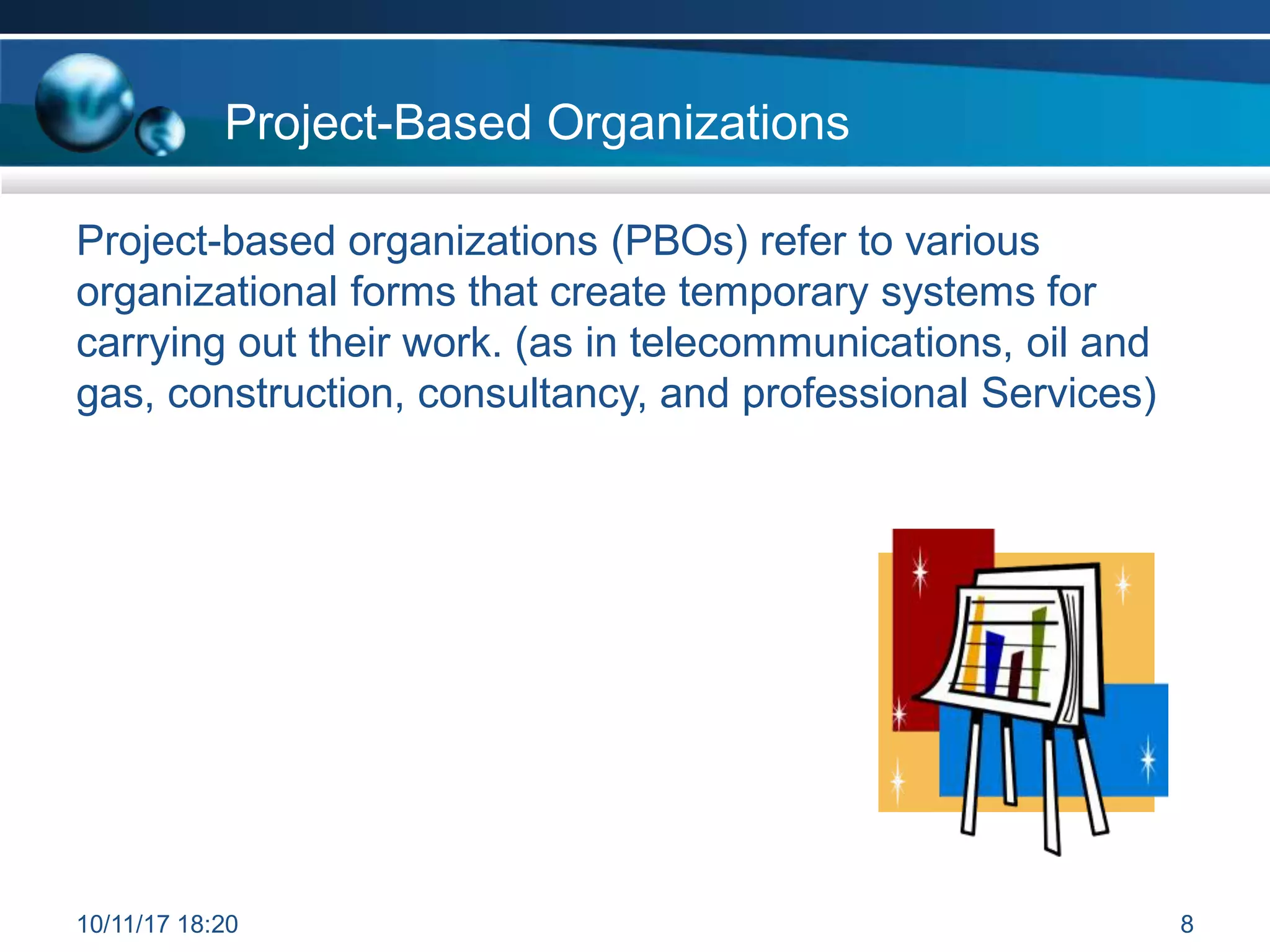 Project-Based Organizations

Project-based organizations (PBOs) refer to various organizational forms that create temporary systems for carrying out their work. (as in telecommunications, oil and gas, construction, consultancy, and professional Services)

10/11/17 18:20

8